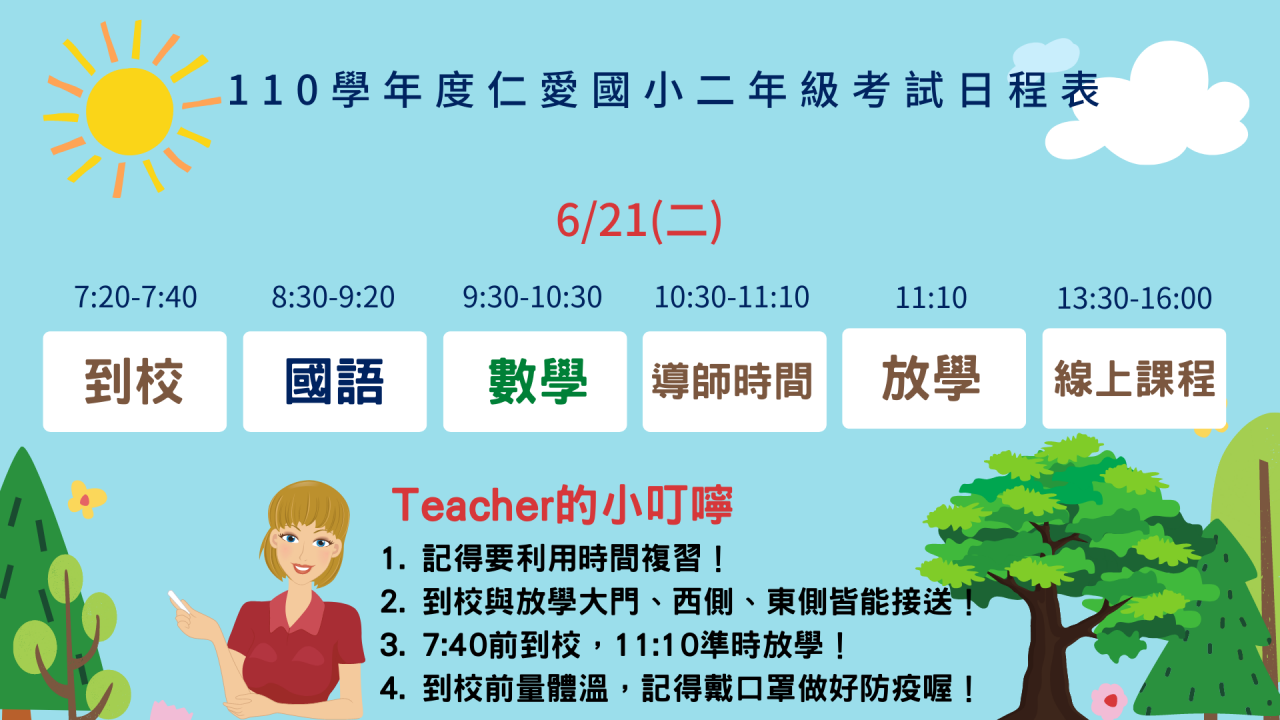 110學年度仁愛國小二年級考試日程表

6/21(二)

| 7:20-7:40 | 8:30-9:20 | 9:30-10:30 | 10:30-11:10 | 11:10 | 13:30-16:00 |
|---|---|---|---|---|---|
| 到校 | 國語 | 數學 | 導師時間 | 放學 | 線上課程 |

Teacher的小叮嚀
1. 記得要利用時間複習！
2. 到校與放學大門、西側、東側皆能接送！
3. 7:40前到校，11:10準時放學！
4. 到校前量體溫，記得戴口罩做好防疫喔！